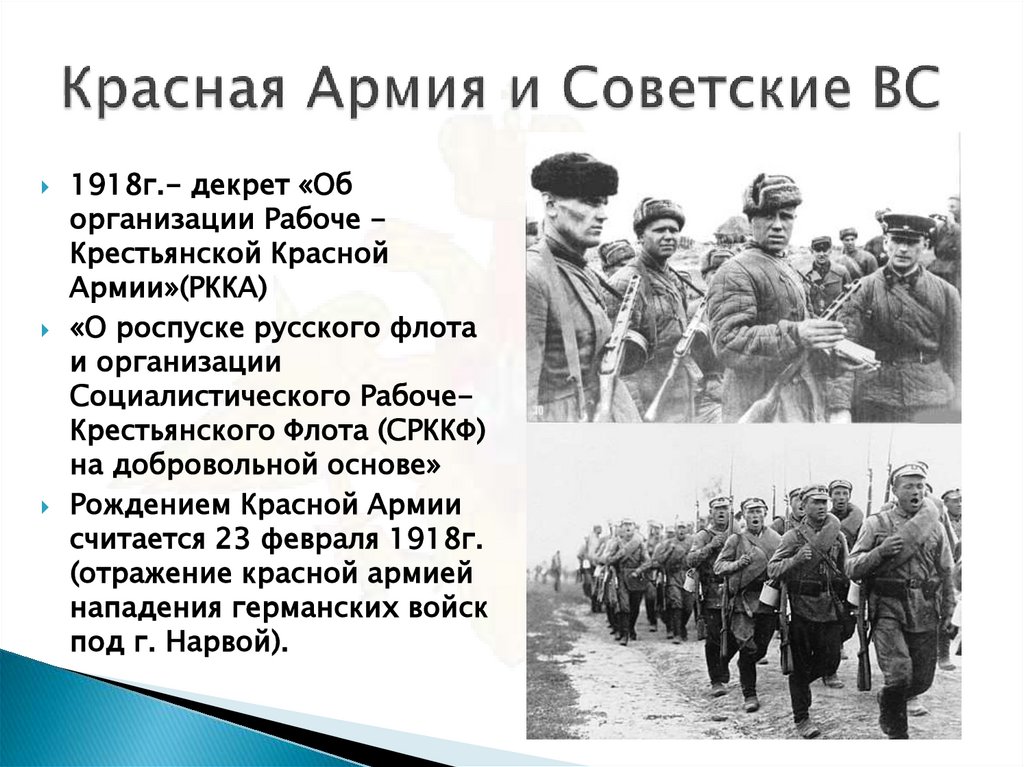 Красная Армия и Советские ВС

1918г.- декрет «Об организации Рабоче - Крестьянской Красной Армии»(РККА)

«О роспуске русского флота и организации Социалистического Рабоче-Крестьянского Флота (СРККФ) на добровольной основе»

Рождением Красной Армии считается 23 февраля 1918г. (отражение красной армией нападения германских войск под г. Нарвой).